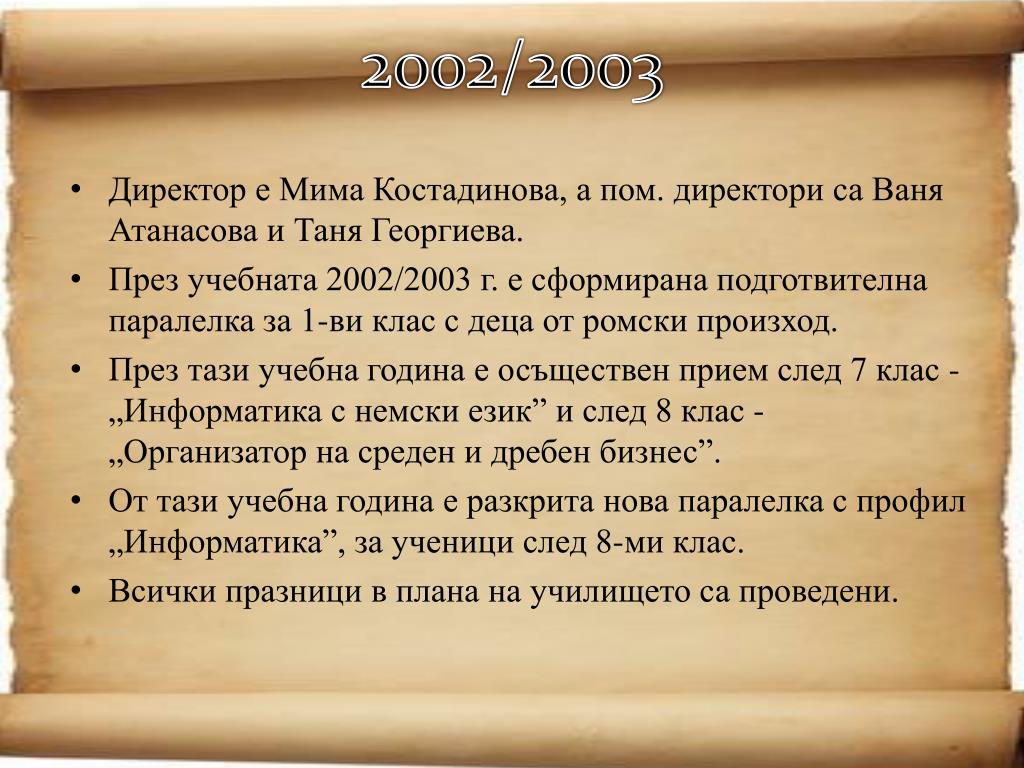 2002/2003

• Директор е Мима Костадинова, а пом. директори са Ваня Атанасова и Таня Георгиева.
• През учебната 2002/2003 г. е сформирана подготвителна паралелка за 1-ви клас с деца от ромски произход.
• През тази учебна година е осъществен прием след 7 клас - „Информатика с немски език” и след 8 клас - „Организатор на среден и дребен бизнес”.
• От тази учебна година е разкрита нова паралелка с профил „Информатика”, за ученици след 8-ми клас.
• Всички празници в плана на училището са проведени.